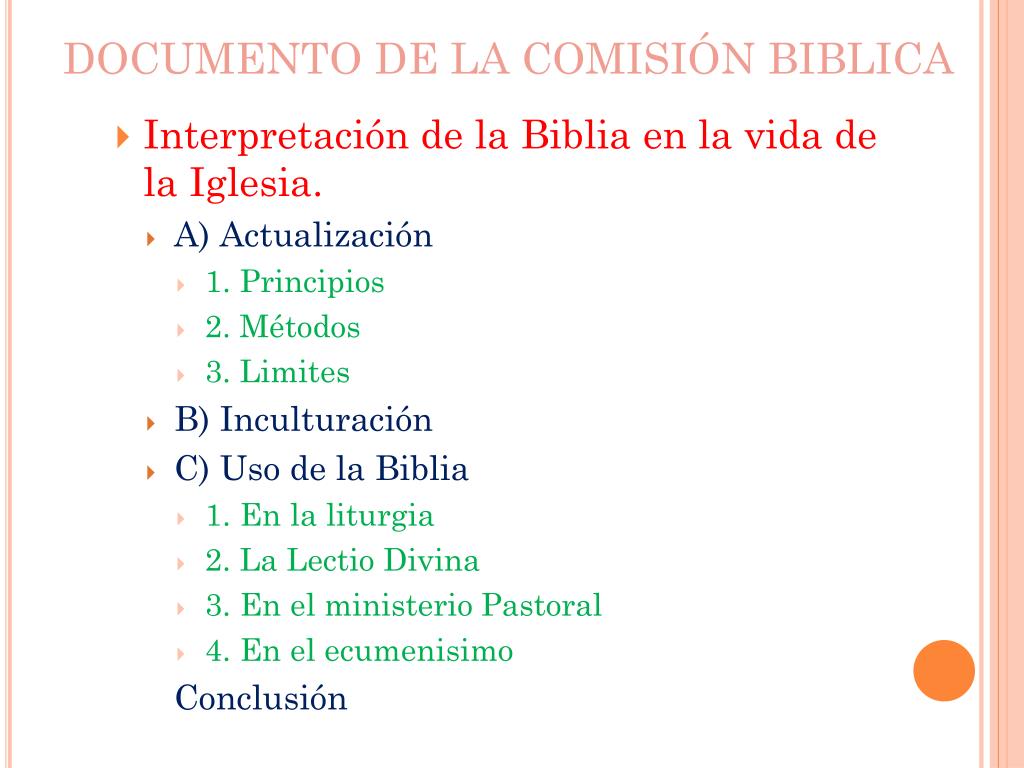 DOCUMENTO DE LA COMISIÓN BIBLICA

Interpretación de la Biblia en la vida de la Iglesia.

A) Actualización

1. Principios

2. Métodos

3. Limites

B) Inculturación

C) Uso de la Biblia

1. En la liturgia

2. La Lectio Divina

3. En el ministerio Pastoral

4. En el ecumenisimo

Conclusión